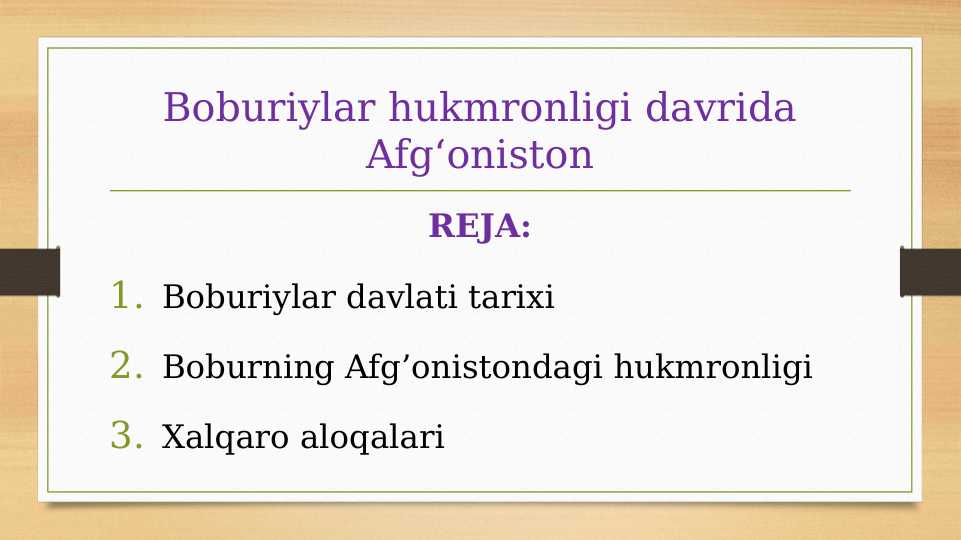 Boburiylar hukmronligi davrida Afg‘oniston

REJA:

1. Boburiylar davlati tarixi
2. Boburning Afg’onistondagi hukmronligi
3. Xalqaro aloqalari